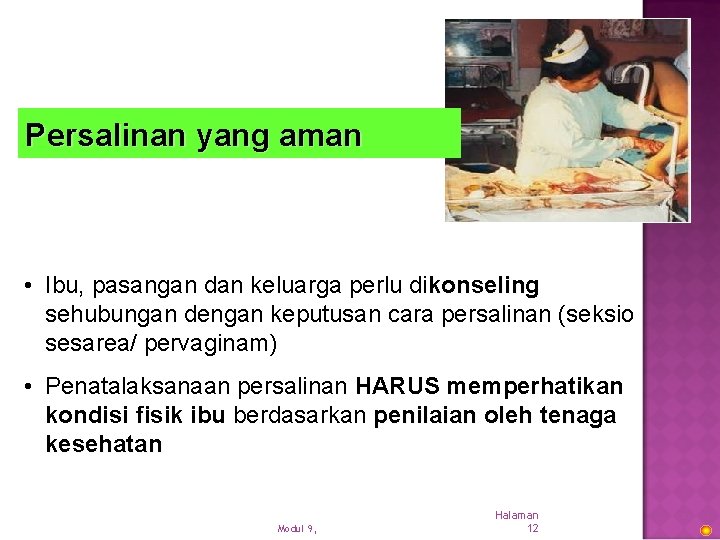 Persalinan yang aman

• Ibu, pasangan dan keluarga perlu dikonseling sehubungan dengan keputusan cara persalinan (seksio sesarea/ pervaginam)

• Penatalaksanaan persalinan HARUS memperhatikan kondisi fisik ibu berdasarkan penilaian oleh tenaga kesehatan

Modul 9,

Halaman 12